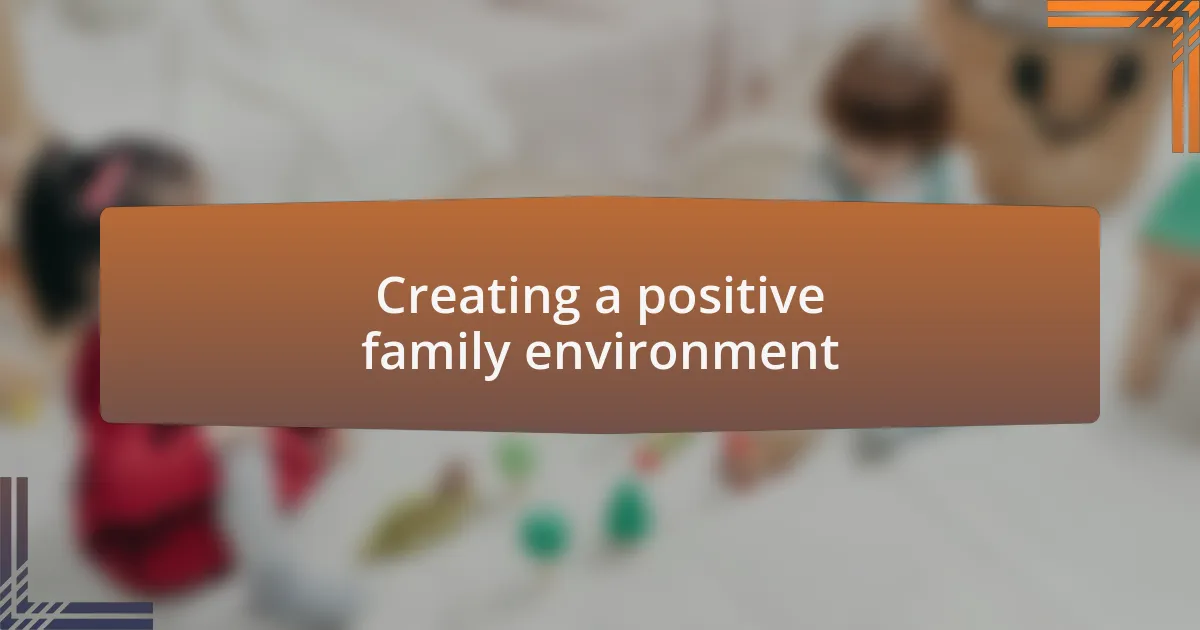 Creating a positive family environment